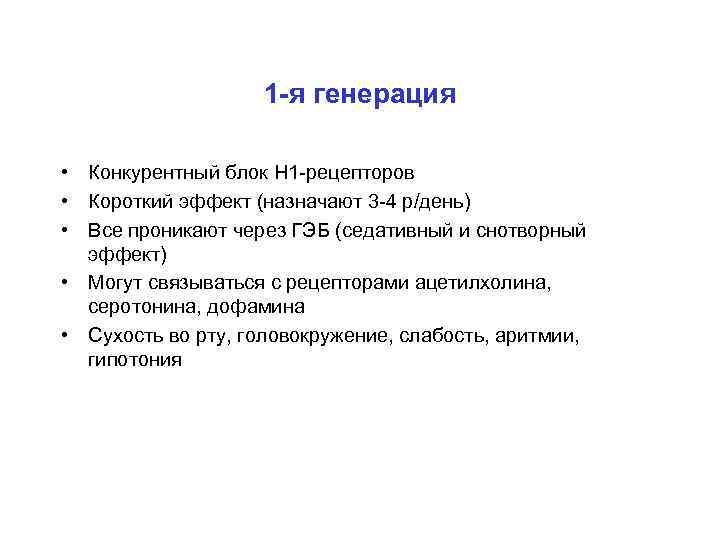 1-я генерация

• Конкурентный блок Н1-рецепторов
• Короткий эффект (назначают 3-4 р/день)
• Все проникают через ГЭБ (седативный и снотворный эффект)
• Могут связываться с рецепторами ацетилхолина, серотонина, дофамина
• Сухость во рту, головокружение, слабость, аритмии, гипотония